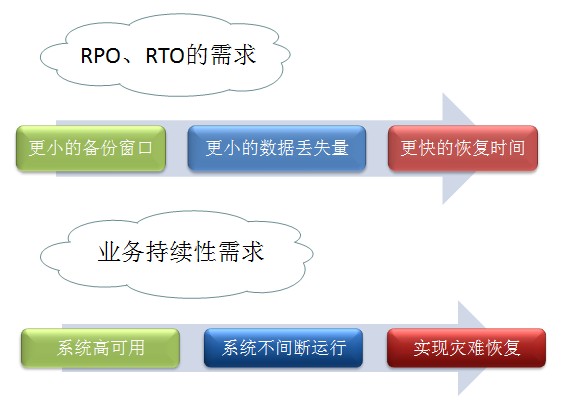 RPO、RTO的需求

更小的备份窗口

更小的数据丢失量

更快的恢复时间

业务持续性需求

系统高可用

系统不间断运行

实现灾难恢复